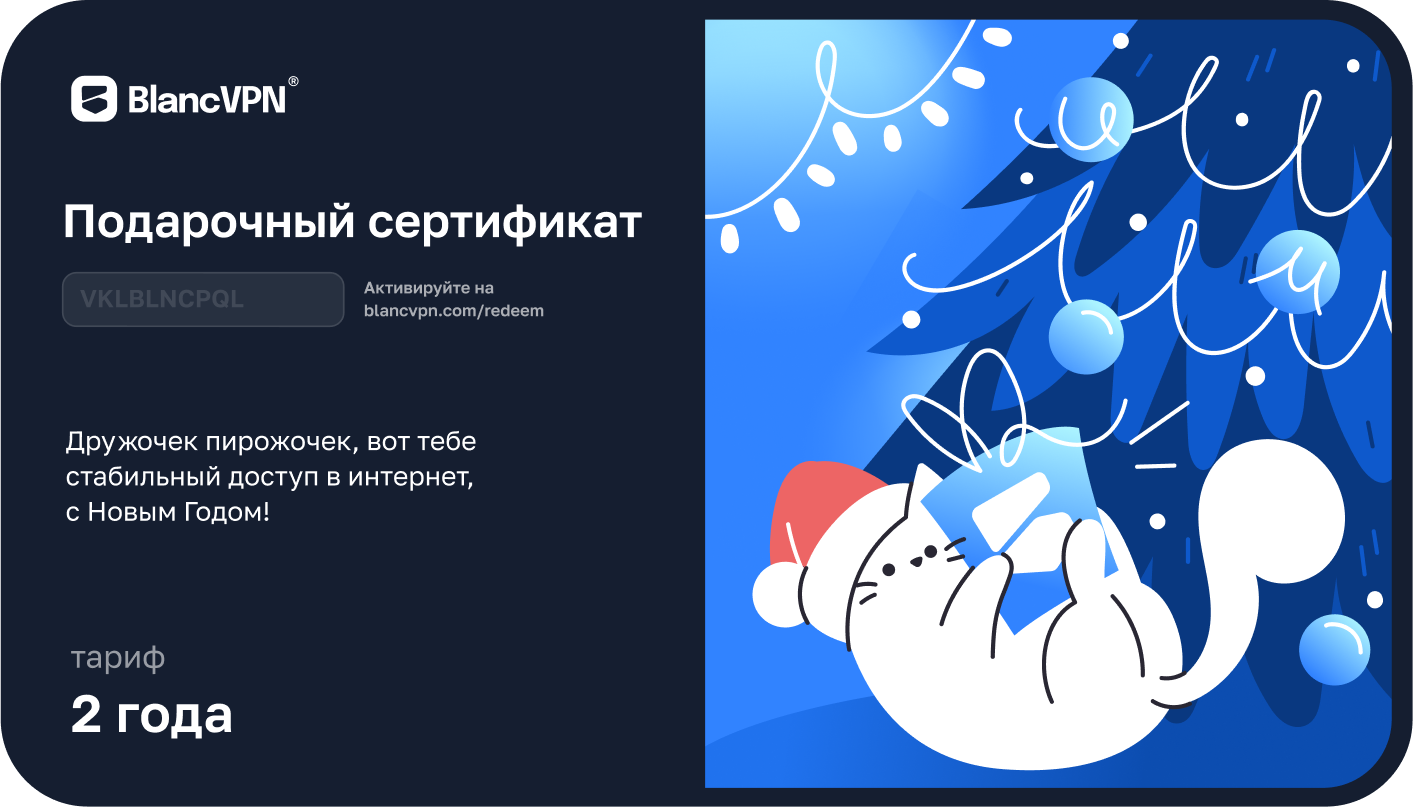 BlancVPN®

Подарочный сертификат

VKLBLNCPQL

Активируйте на blancvpn.com/redeem

Дружочек пирожочек, вот тебе стабильный доступ в интернет, с Новым Годом!

тариф

2 года